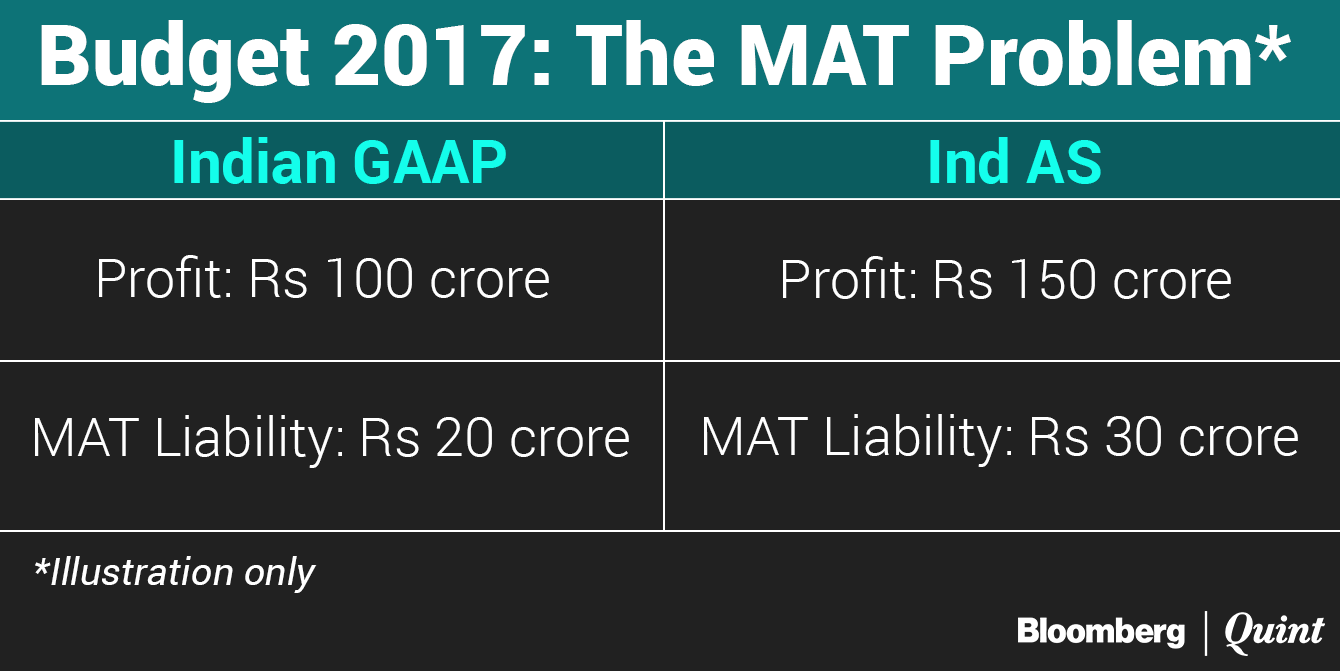 Budget 2017: The MAT Problem*

| Indian GAAP | Ind AS |
|---|---|
| Profit: Rs 100 crore | Profit: Rs 150 crore |
| MAT Liability: Rs 20 crore | MAT Liability: Rs 30 crore |

*Illustration only

Bloomberg | Quint